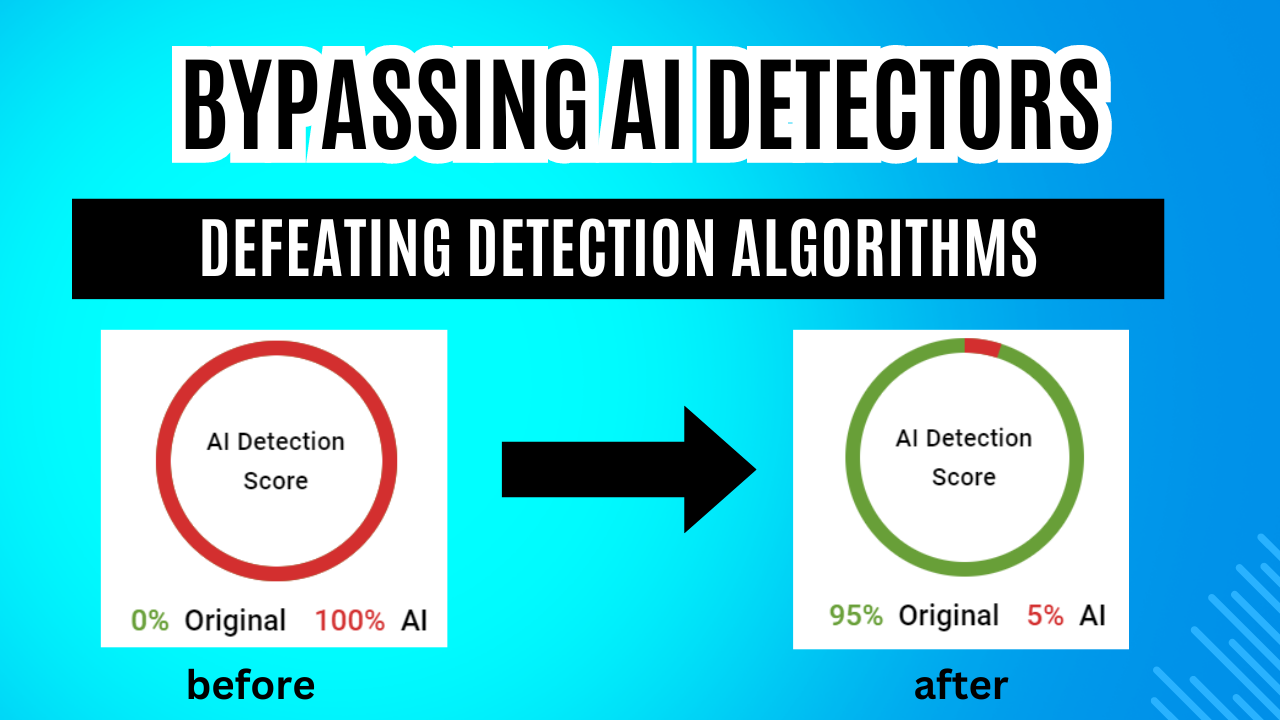 BYPASSING AI DETECTORS

DEFEATING DETECTION ALGORITHMS

AI Detection Score

0% Original 100% AI

before

AI Detection Score

95% Original 5% AI

after